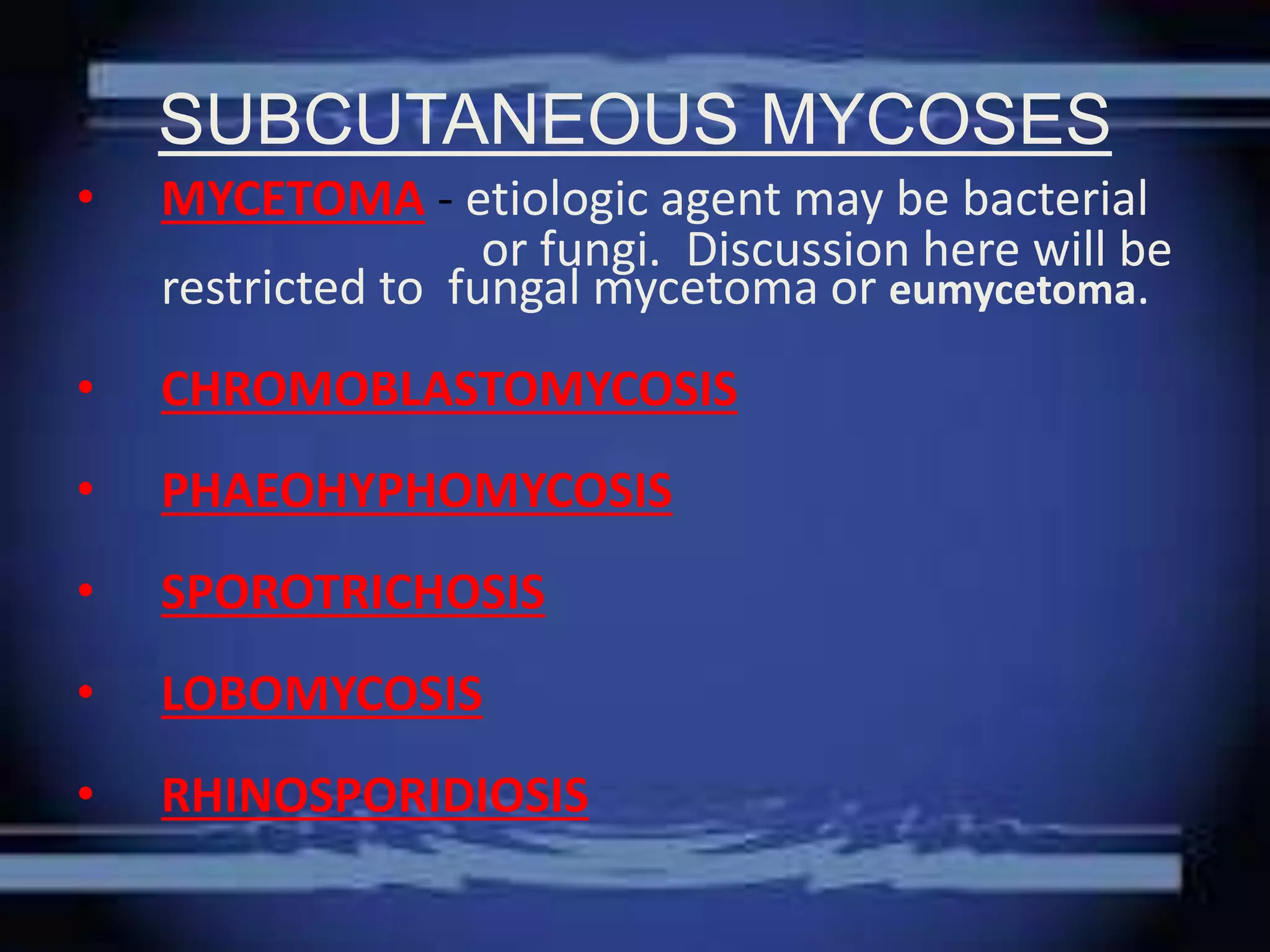 SUBCUTANEOUS MYCOSES

• MYCETOMA - etiologic agent may be bacterial or fungi. Discussion here will be restricted to fungal mycetoma or eumycetoma.

• CHROMOBLASTOMYCOSIS

• PHAEOHYPHOMYCOSIS

• SPOROTRICHOSIS

• LOBOMYCOSIS

• RHINOSPORIDIOSIS